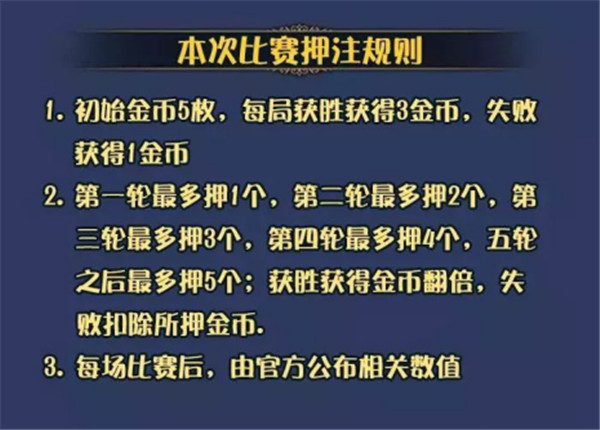 本次比赛押注规则

1. 初始金币5枚，每局获胜获得3金币，失败获得1金币

2. 第一轮最多押1个，第二轮最多押2个，第三轮最多押3个，第四轮最多押4个，五轮之后最多押5个；获胜获得金币翻倍，失败扣除所押金币.

3. 每场比赛后，由官方公布相关数值